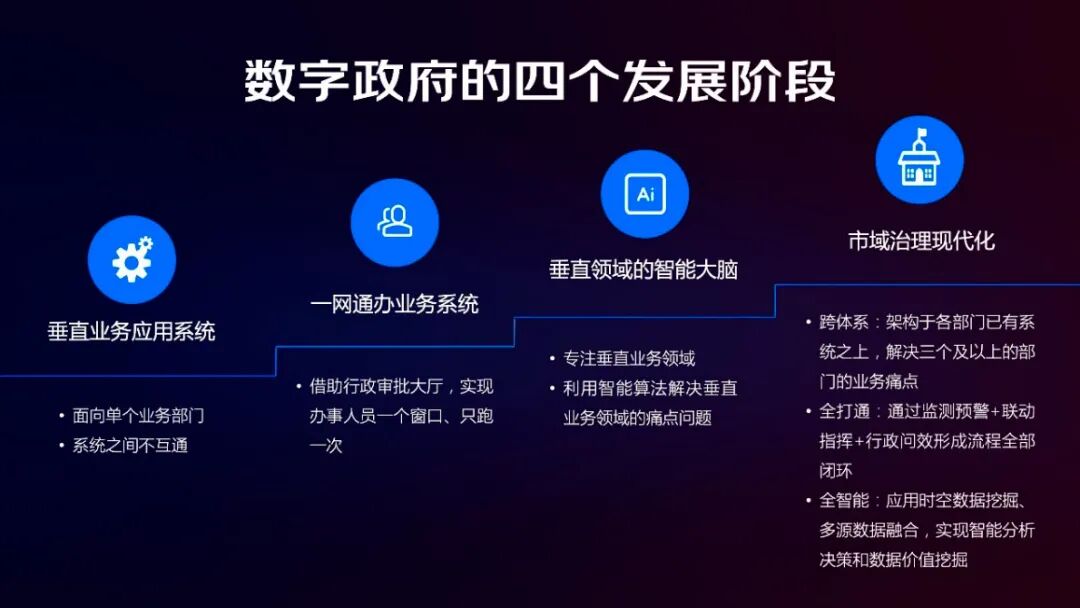 数字政府的四个发展阶段

垂直业务应用系统

• 面向单个业务部门
• 系统之间不互通

一网通办业务系统

• 借助行政审批大厅，实现办事人员一个窗口、只跑一次

Ai

垂直领域的智能大脑

• 专注垂直业务领域
• 利用智能算法解决垂直业务领域的痛点问题

市域治理现代化

• 跨体系：架构于各部门已有系统之上，解决三个及以上的部门的业务痛点
• 全打通：通过监测预警+联动指挥+行政问效形成流程全部闭环
• 全智能：应用时空数据挖掘、多源数据融合，实现智能分析决策和数据价值挖掘